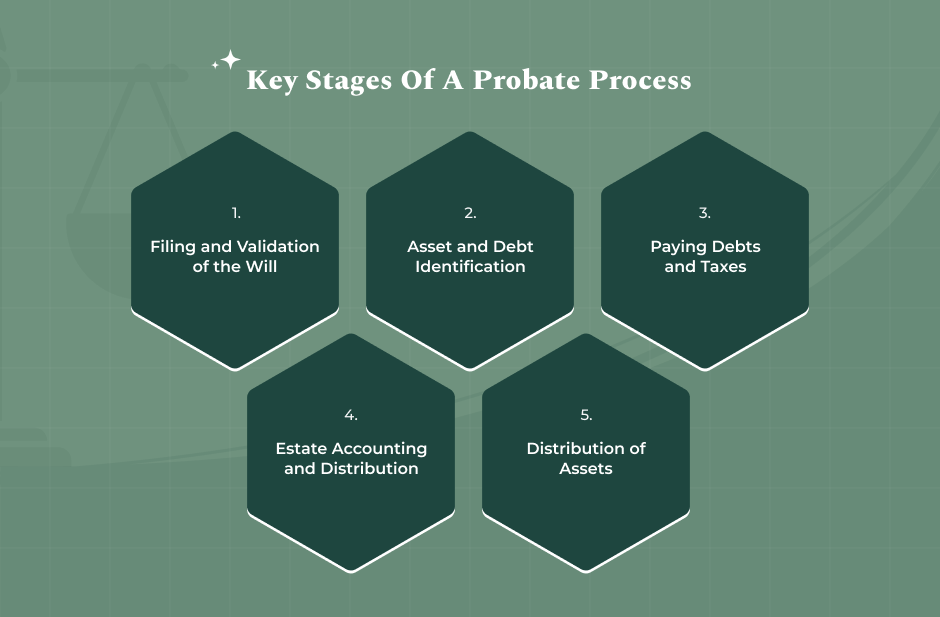 Key Stages Of A Probate Process

1.
Filing and Validation of the Will

2.
Asset and Debt Identification

3.
Paying Debts and Taxes

4.
Estate Accounting and Distribution

5.
Distribution of Assets